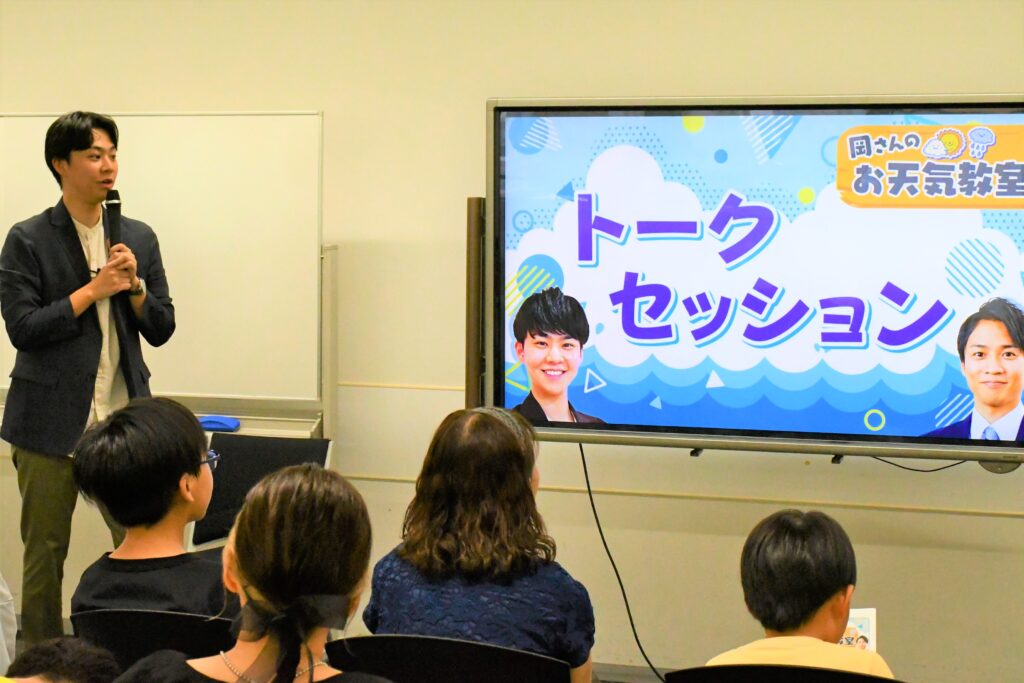 岡さんの
お天気教室

トーク
セッション